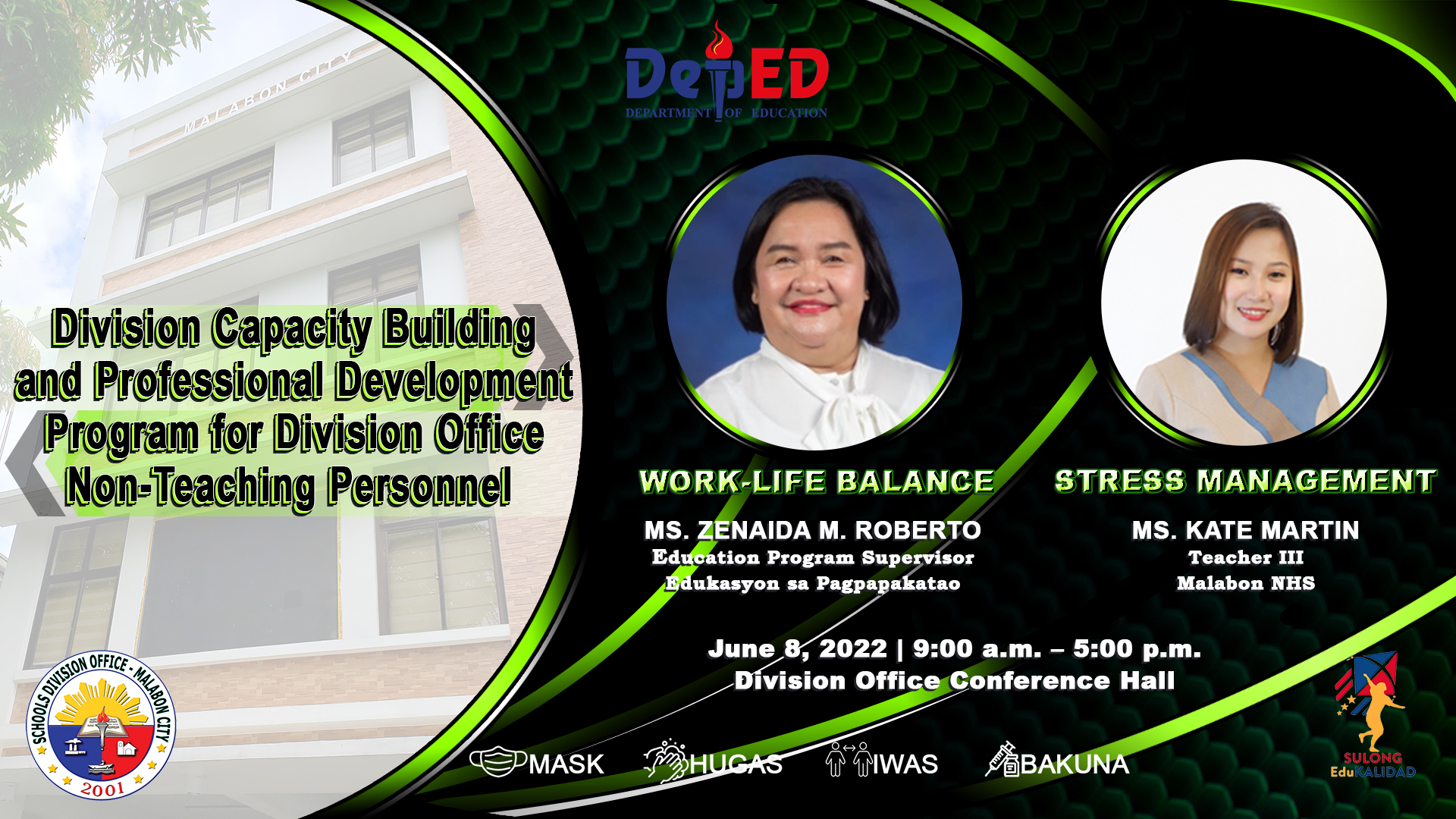 MALABON CITY

DepED
DEPARTMENT OF EDUCATION

Division Capacity Building and Professional Development Program for Division Office Non-Teaching Personnel

WORK-LIFE BALANCE
MS. ZENAIDA M. ROBERTO
Education Program Supervisor
Edukasyon sa Pagpapakatao

STRESS MANAGEMENT
MS. KATE MARTIN
Teacher III
Malabon NHS

June 8, 2022 | 9:00 a.m. – 5:00 p.m.
Division Office Conference Hall

SCHOOLS DIVISION OFFICE - MALABON CITY
2001

MASK HUGAS IWAS BAKUNA

SULONG EduKALIDAD